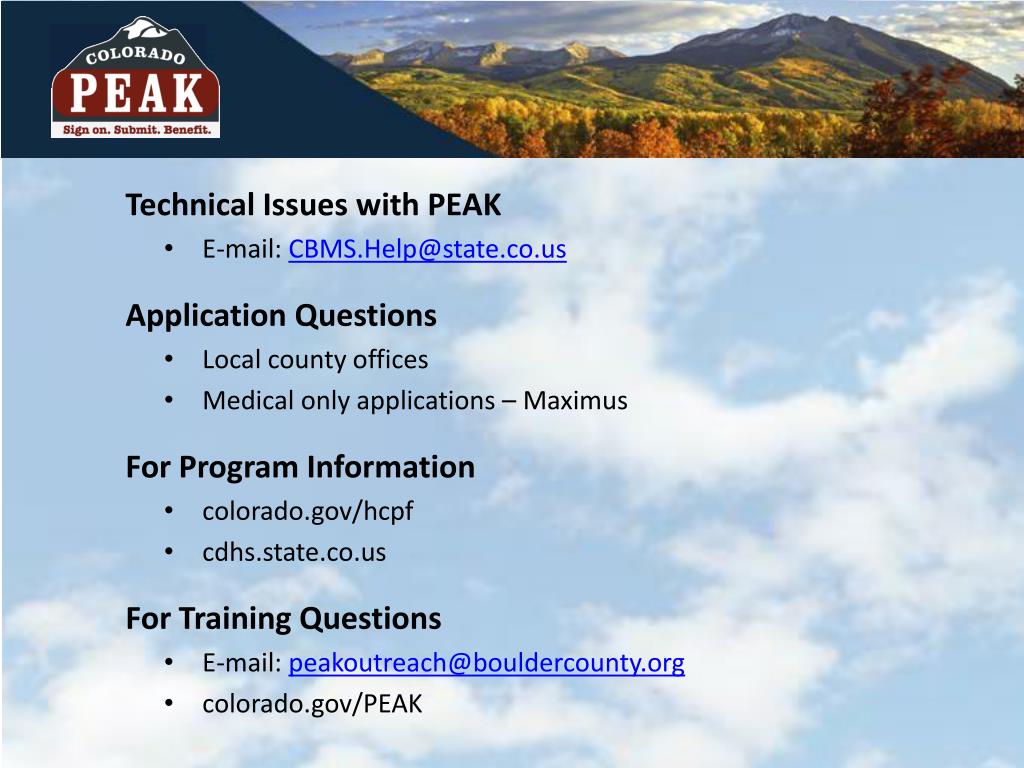 COLORADO
PEAK
Sign on. Submit. Benefit.

Technical Issues with PEAK
• E-mail: CBMS.Help@state.co.us

Application Questions
• Local county offices
• Medical only applications – Maximus

For Program Information
• colorado.gov/hcpf
• cdhs.state.co.us

For Training Questions
• E-mail: peakoutreach@bouldercounty.org
• colorado.gov/PEAK